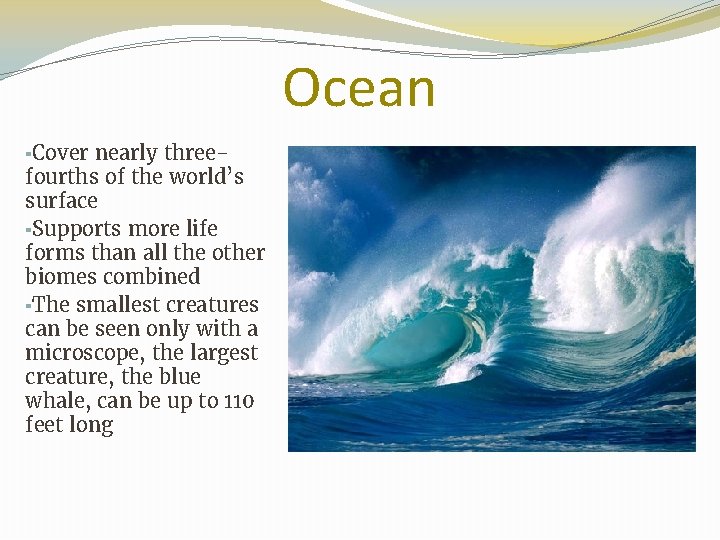 Ocean

▪Cover nearly three-fourths of the world's surface

▪Supports more life forms than all the other biomes combined

▪The smallest creatures can be seen only with a microscope, the largest creature, the blue whale, can be up to 110 feet long